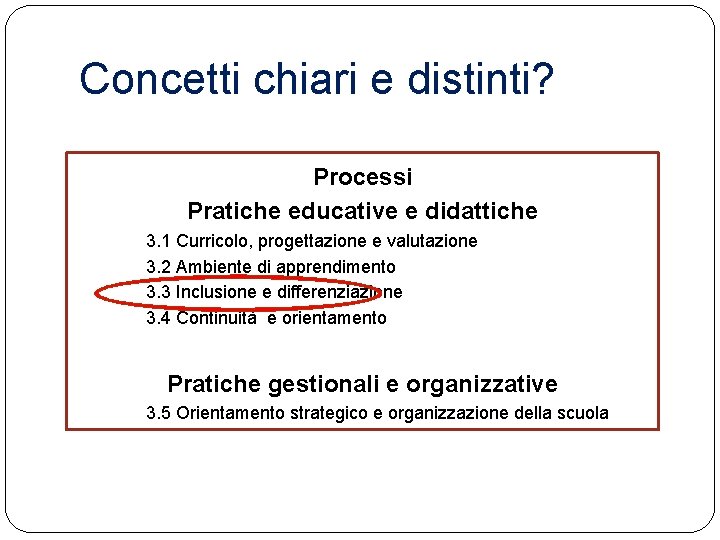 Concetti chiari e distinti?

Processi

Pratiche educative e didattiche

3.1 Curricolo, progettazione e valutazione

3.2 Ambiente di apprendimento

3.3 Inclusione e differenziazione

3.4 Continuità e orientamento

Pratiche gestionali e organizzative

3.5 Orientamento strategico e organizzazione della scuola